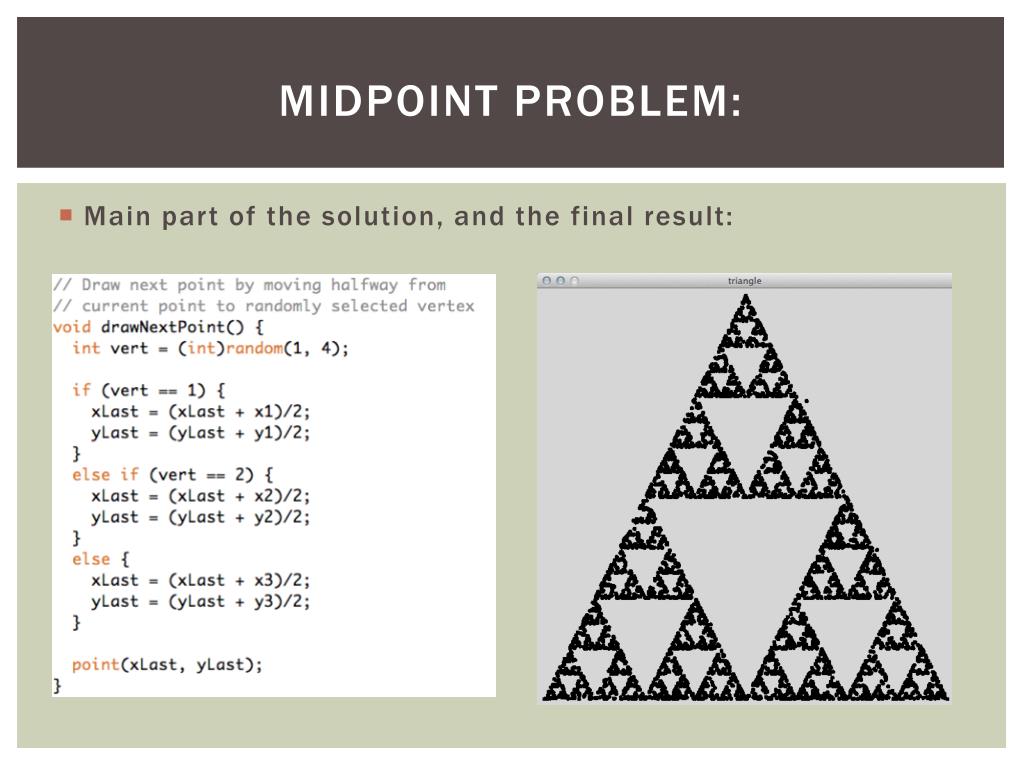 MIDPOINT PROBLEM:

Main part of the solution, and the final result:

// Draw next point by moving halfway from
// current point to randomly selected vertex
void drawNextPoint() {
  int vert = (int)random(1, 4);

  if (vert == 1) {
    xLast = (xLast + x1)/2;
    yLast = (yLast + y1)/2;
  }
  else if (vert == 2) {
    xLast = (xLast + x2)/2;
    yLast = (yLast + y2)/2;
  }
  else {
    xLast = (xLast + x3)/2;
    yLast = (yLast + y3)/2;
  }

  point(xLast, yLast);
}

triangle